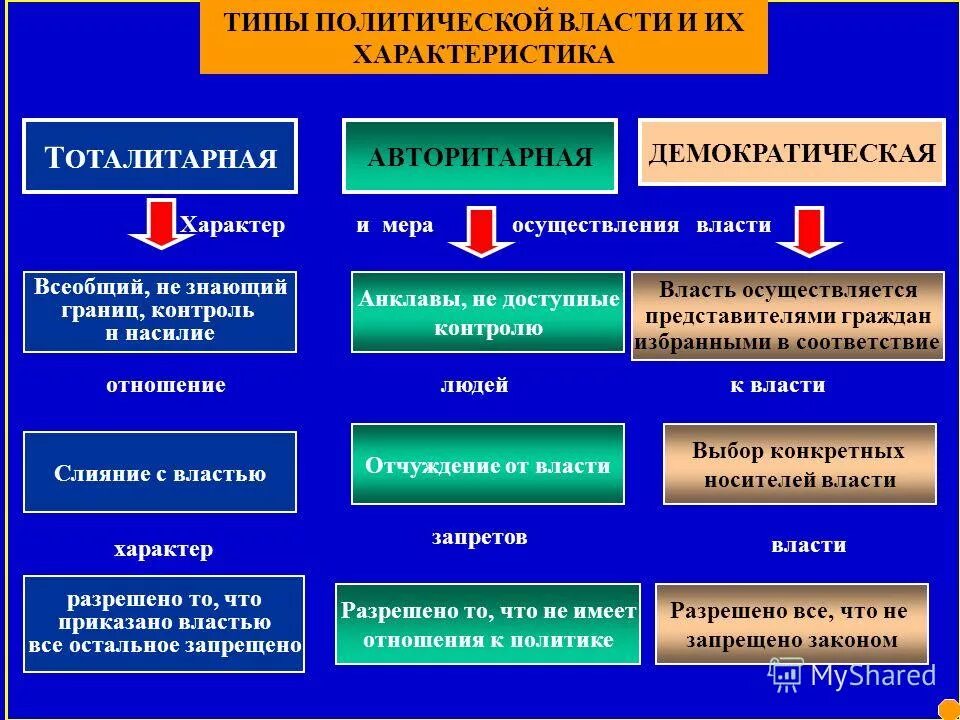 ТИПЫ ПОЛИТИЧЕСКОЙ ВЛАСТИ И ИХ ХАРАКТЕРИСТИКА

ТОТАЛИТАРНАЯ

АВТОРИТАРНАЯ

ДЕМОКРАТИЧЕСКАЯ

Характер и мера осуществления власти

Всеобщий, не знающий границ, контроль н насилие

Анклавы, не доступные контролю

Власть осуществляется представителями граждан избранными в соответствие

отношение людей к власти

Слияние с властью

Отчуждение от власти

Выбор конкретных носителей власти

характер запретов власти

разрешено то, что приказано властью все остальное запрещено

Разрешено то, что не имеет отношения к политике

Разрешено все, что не запрещено законом

MyShared